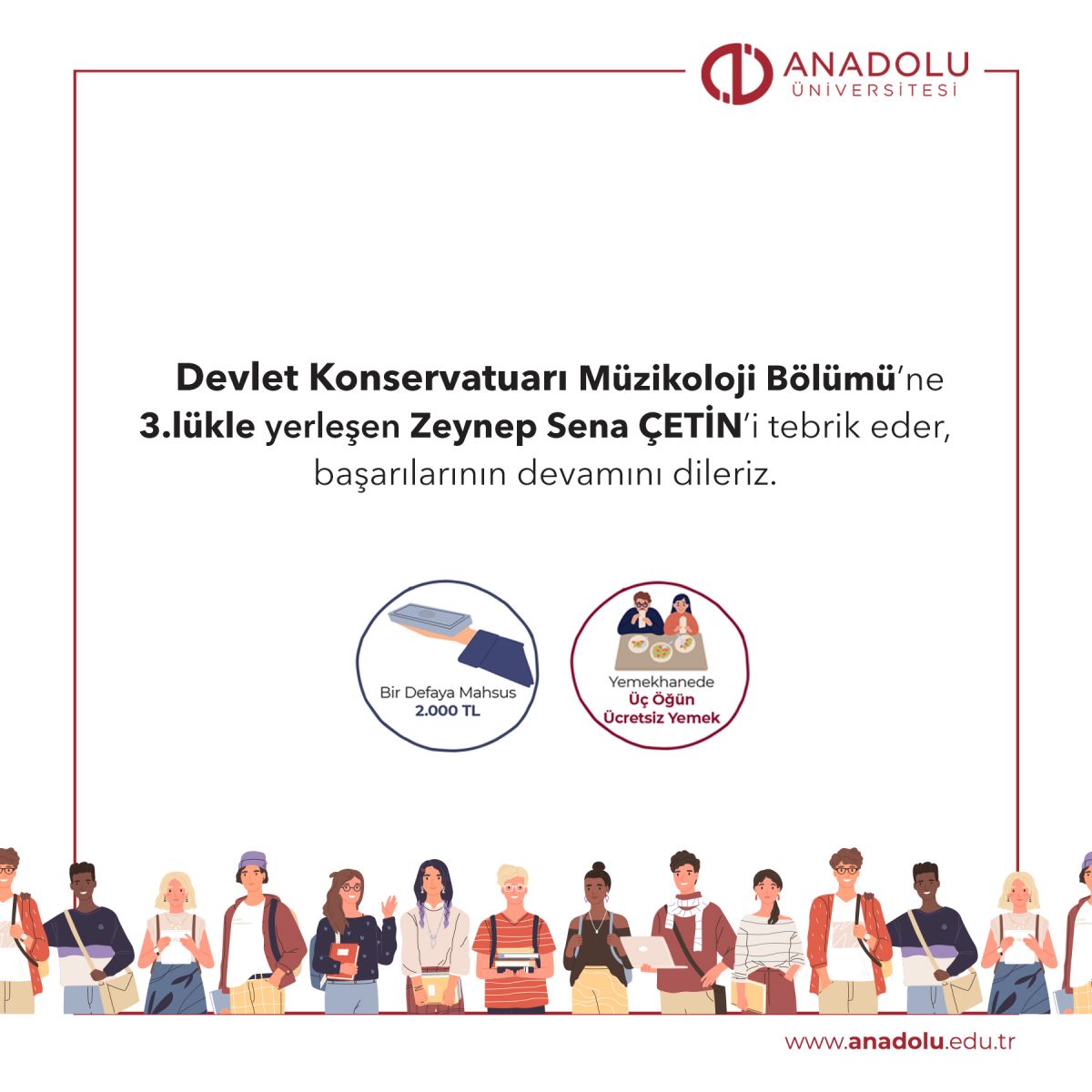 ANADOLU
ÜNİVERSİTESİ

Devlet Konservatuarı Müzikoloji Bölümü'ne 3.lükle yerleşen Zeynep Sena ÇETİN'i tebrik eder, başarılarının devamını dileriz.

Bir Defaya Mahsus
2.000 TL

Yemekhanede
Üç Öğün
Ücretsiz Yemek

www.anadolu.edu.tr